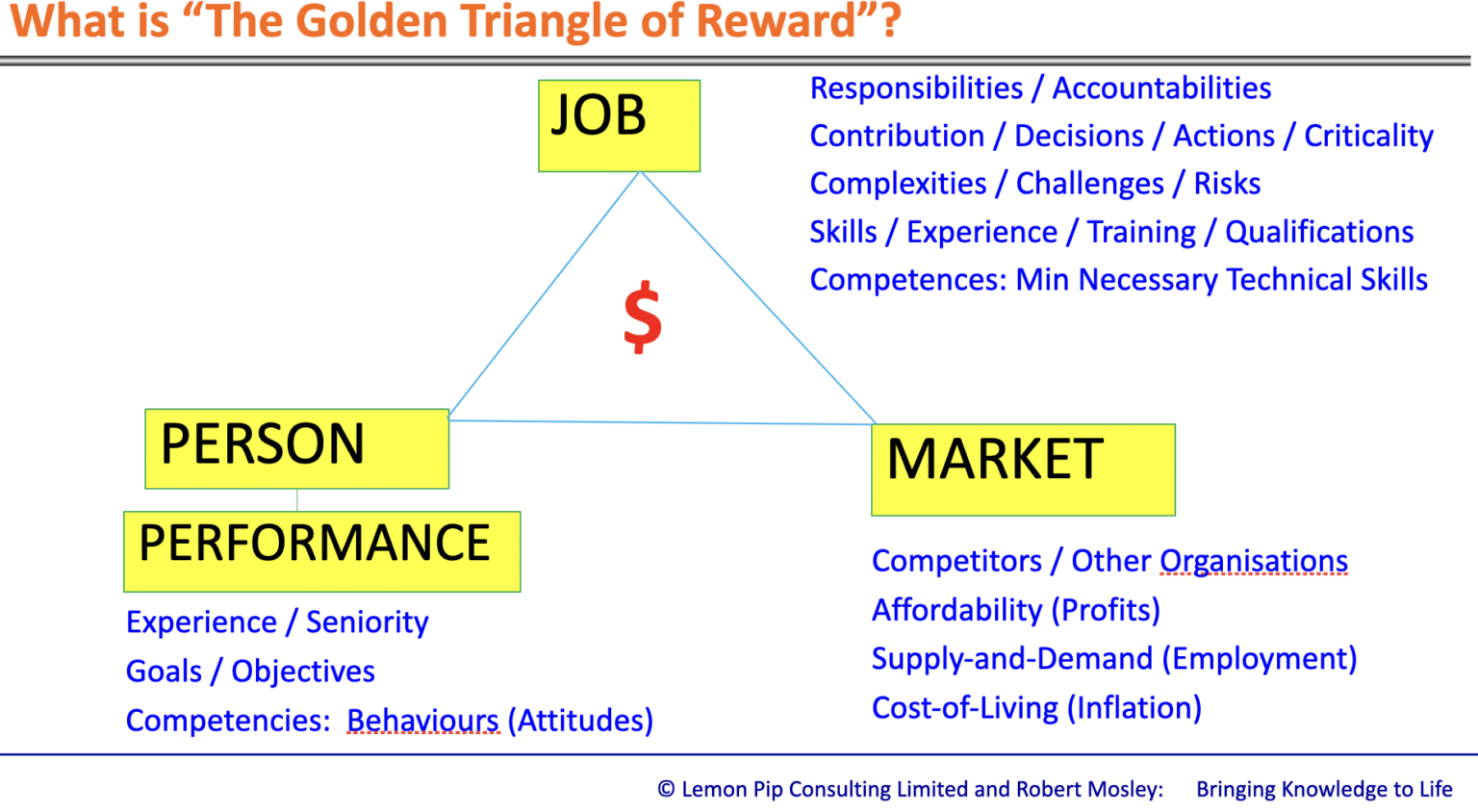 What is “The Golden Triangle of Reward”?

JOB

Responsibilities / Accountabilities
Contribution / Decisions / Actions / Criticality
Complexities / Challenges / Risks
Skills / Experience / Training / Qualifications
Competences: Min Necessary Technical Skills

$

PERSON

PERFORMANCE

Experience / Seniority
Goals / Objectives
Competencies: Behaviours (Attitudes)

MARKET

Competitors / Other Organisations
Affordability (Profits)
Supply-and-Demand (Employment)
Cost-of-Living (Inflation)

© Lemon Pip Consulting Limited and Robert Mosley: Bringing Knowledge to Life